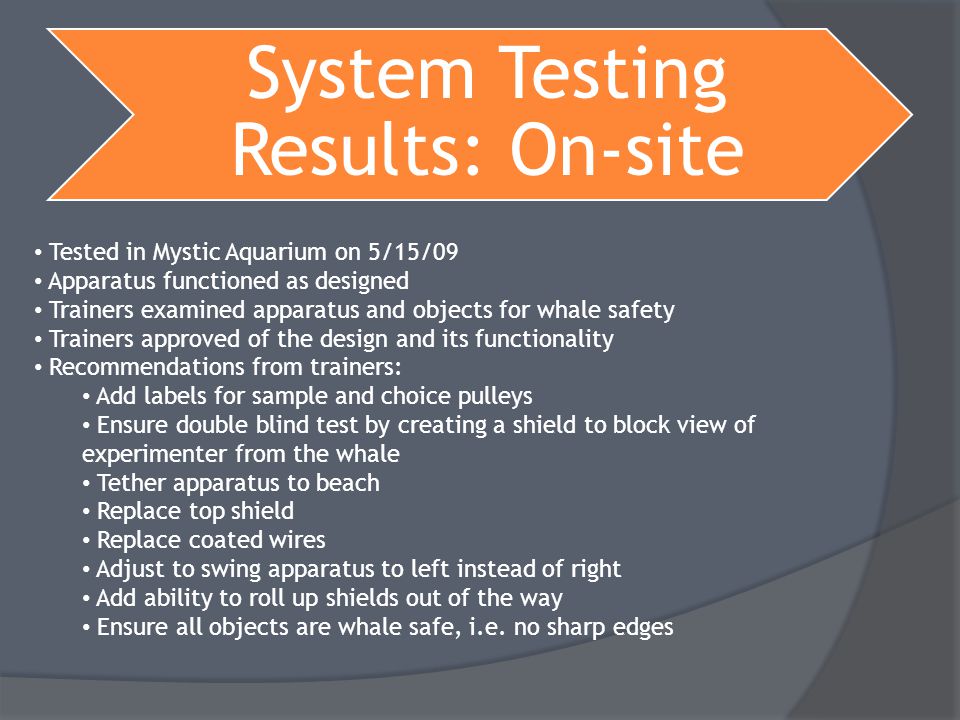 System Testing Results: On-site

• Tested in Mystic Aquarium on 5/15/09
• Apparatus functioned as designed
• Trainers examined apparatus and objects for whale safety
• Trainers approved of the design and its functionality
• Recommendations from trainers:
• Add labels for sample and choice pulleys
• Ensure double blind test by creating a shield to block view of experimenter from the whale
• Tether apparatus to beach
• Replace top shield
• Replace coated wires
• Adjust to swing apparatus to left instead of right
• Add ability to roll up shields out of the way
• Ensure all objects are whale safe, i.e. no sharp edges